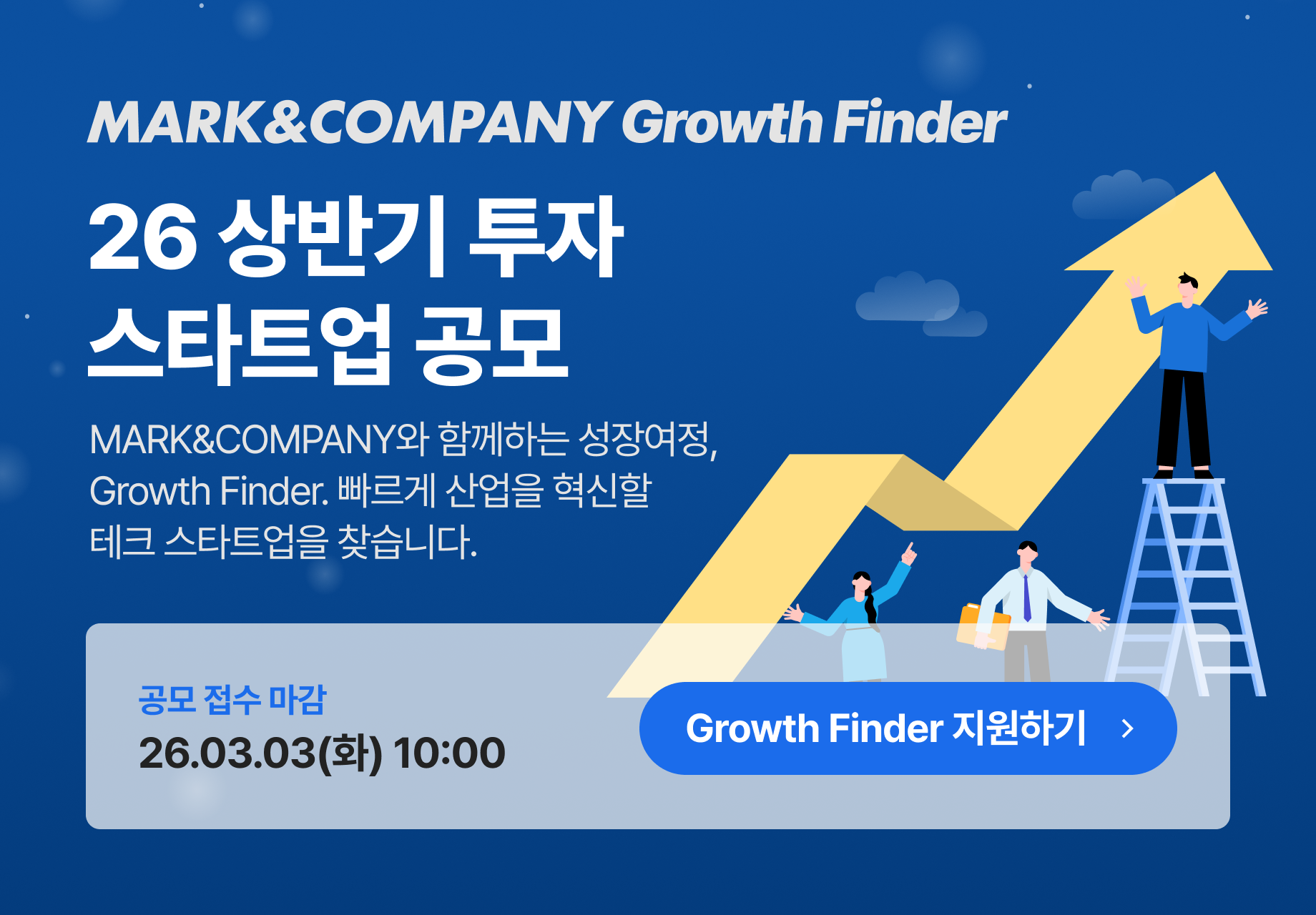 MARK&COMPANY Growth Finder

26 상반기 투자
스타트업 공모

MARK&COMPANY와 함께하는 성장여정, Growth Finder. 빠르게 산업을 혁신할 테크 스타트업을 찾습니다.

공모 접수 마감
26.03.03(화) 10:00

Growth Finder 지원하기 >